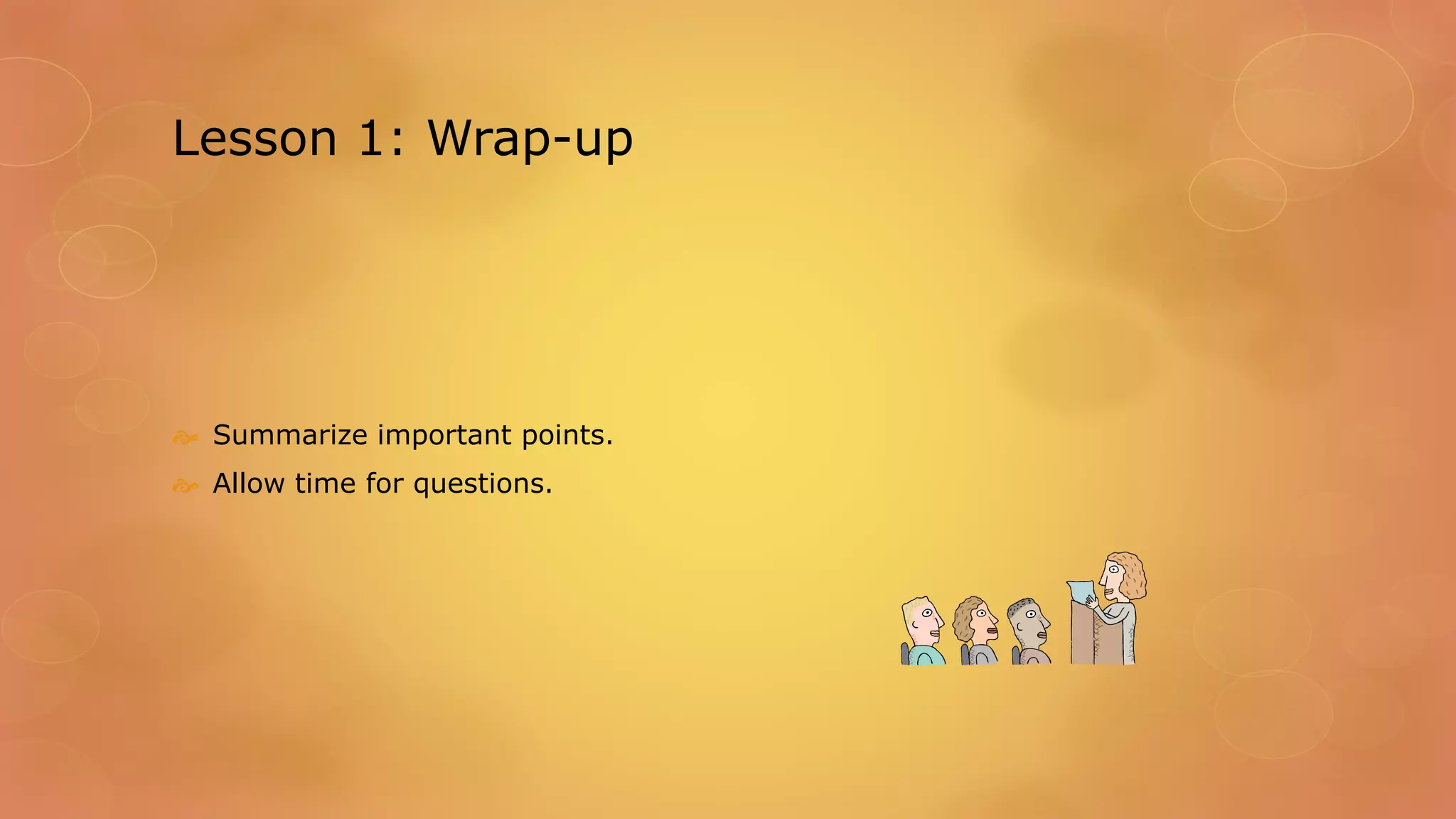 Lesson 1: Wrap-up

Summarize important points.

Allow time for questions.